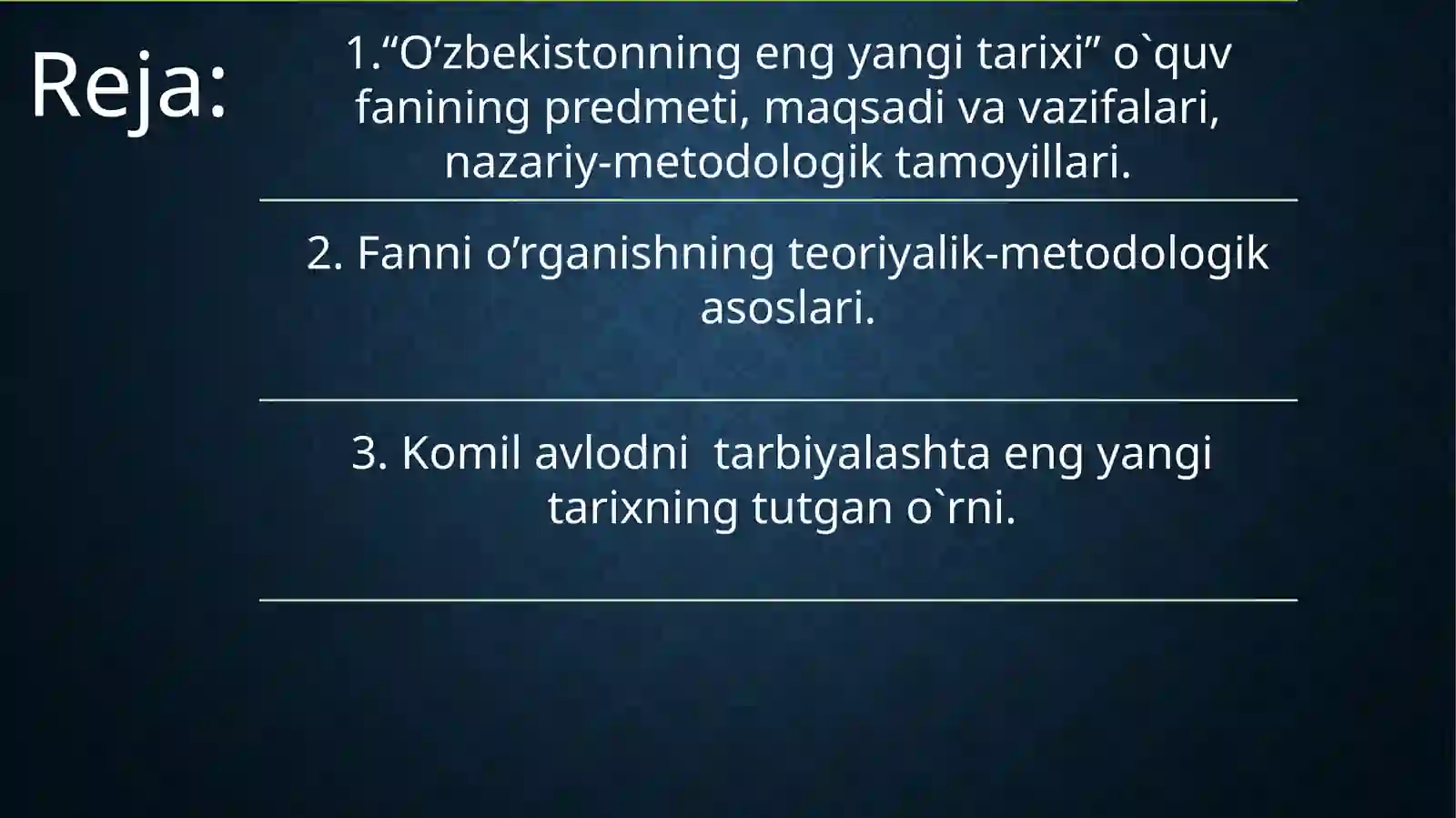 Reja:

1.“O’zbekistonning eng yangi tarixi” o`quv fanining predmeti, maqsadi va vazifalari, nazariy-metodologik tamoyillari.

2. Fanni o’rganishning teoriyalik-metodologik asoslari.

3. Komil avlodni  tarbiyalashta eng yangi tarixning tutgan o`rni.